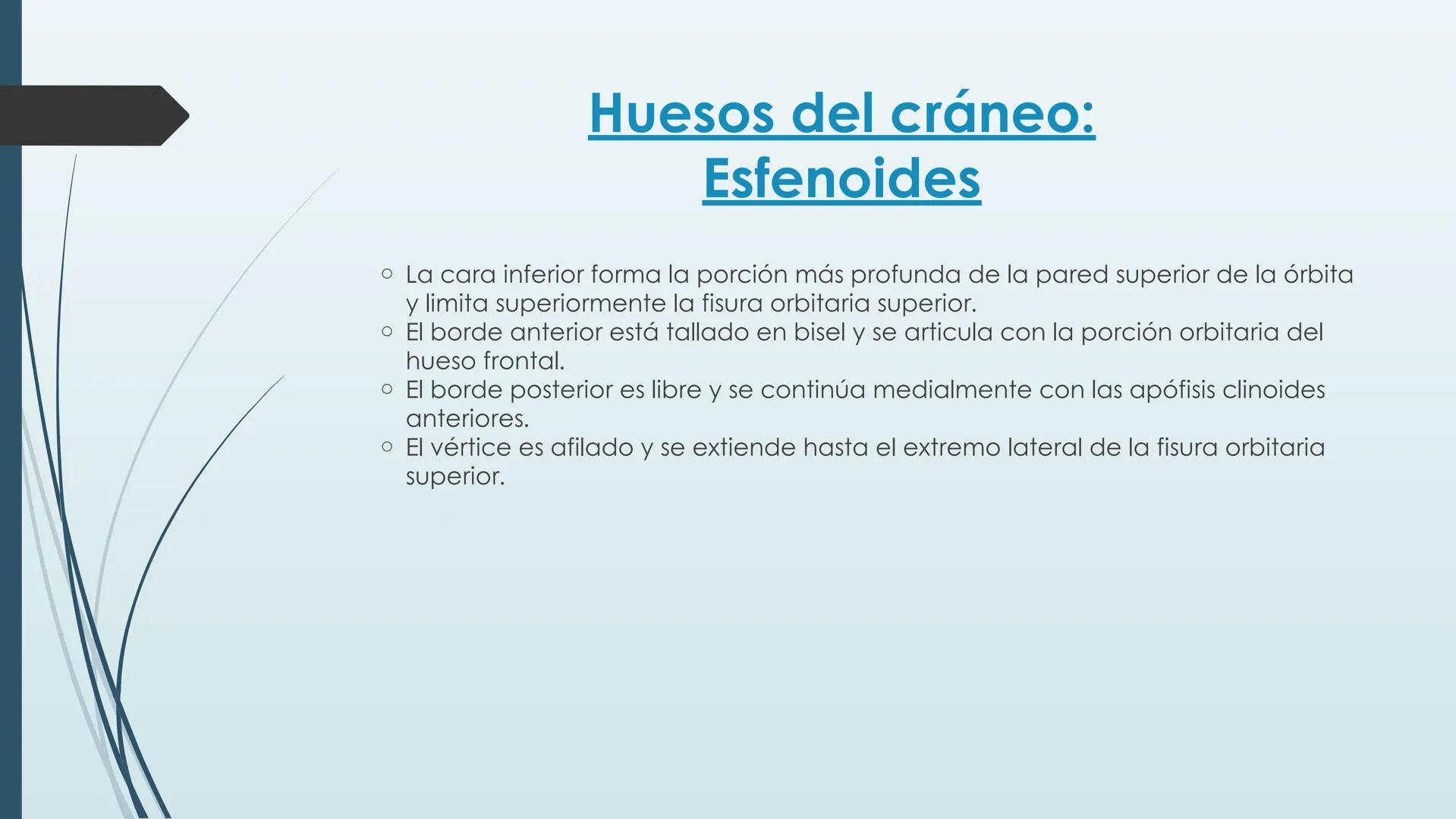 Huesos del cráneo:
Esfenoides

○ La cara inferior forma la porción más profunda de la pared superior de la órbita y limita superiormente la fisura orbitaria superior.
○ El borde anterior está tallado en bisel y se articula con la porción orbitaria del hueso frontal.
○ El borde posterior es libre y se continúa medialmente con las apófisis clinoides anteriores.
○ El vértice es afilado y se extiende hasta el extremo lateral de la fisura orbitaria superior.